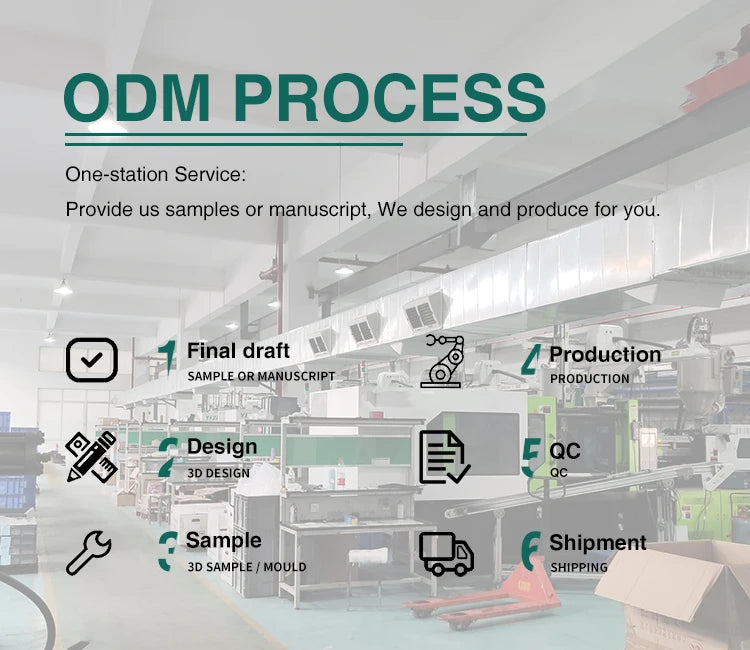 ODM PROCESS

One-station Service:

Provide us samples or manuscript, We design and produce for you.

1 Final draft
SAMPLE OR MANUSCRIPT

2 Design
3D DESIGN

3 Sample
3D SAMPLE / MOULD

4 Production
PRODUCTION

5 QC
QC

6 Shipment
SHIPPING